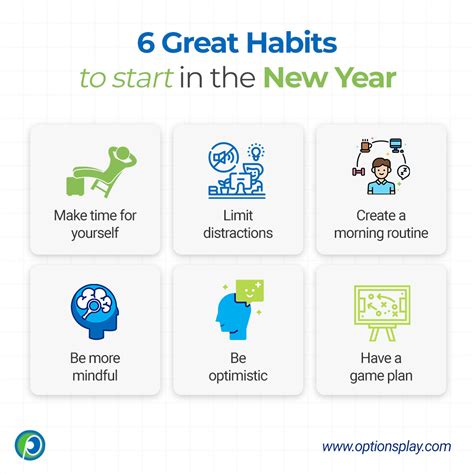 6 Great Habits
to start in the New Year

Make time for yourself

Limit distractions

Create a morning routine

Be more mindful

Be optimistic

Have a game plan

www.optionsplay.com